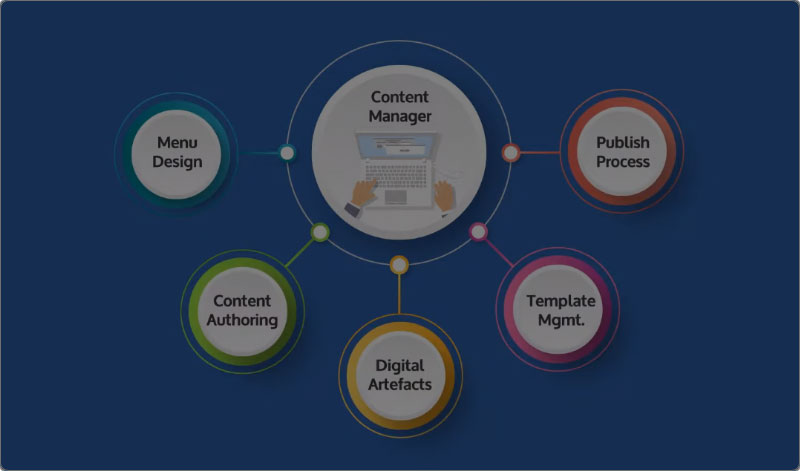 Content Manager

Menu Design

Publish Process

Content Authoring

Digital Artefacts

Template Mgmt.